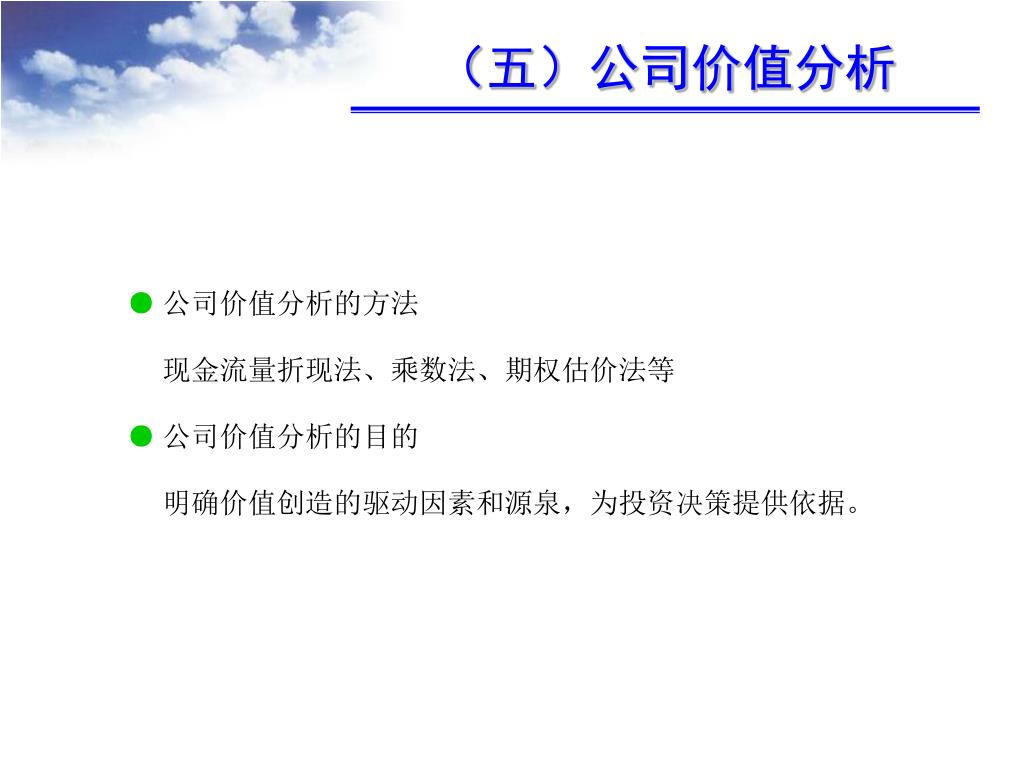 （五）公司价值分析

● 公司价值分析的方法

现金流量折现法、乘数法、期权估价法等

● 公司价值分析的目的

明确价值创造的驱动因素和源泉，为投资决策提供依据。